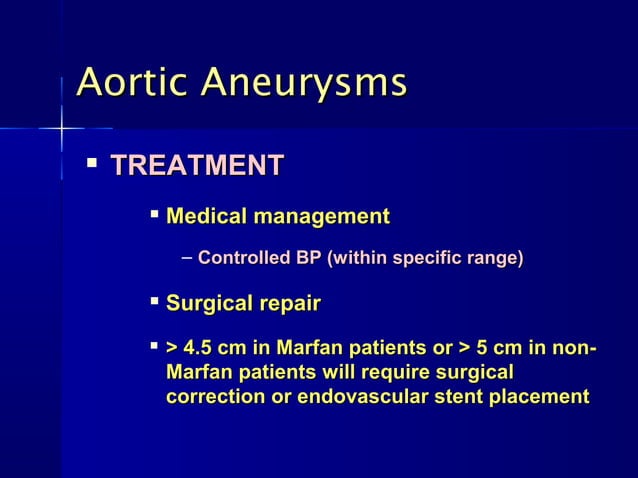 Aortic Aneurysms

▪ TREATMENT

▪ Medical management

– Controlled BP (within specific range)

▪ Surgical repair

▪ > 4.5 cm in Marfan patients or > 5 cm in non-Marfan patients will require surgical correction or endovascular stent placement